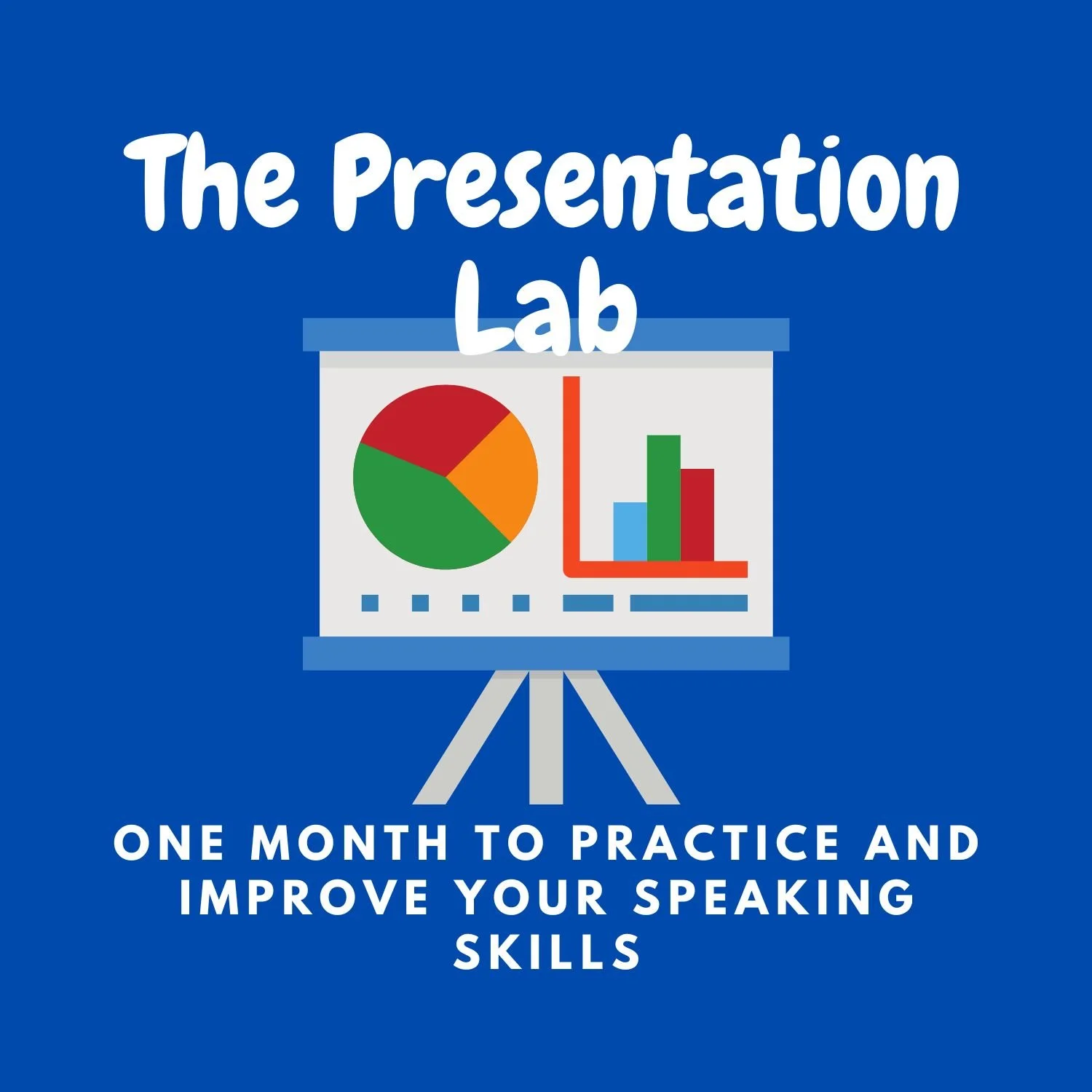 The Presentation Lab

ONE MONTH TO PRACTICE AND IMPROVE YOUR SPEAKING SKILLS